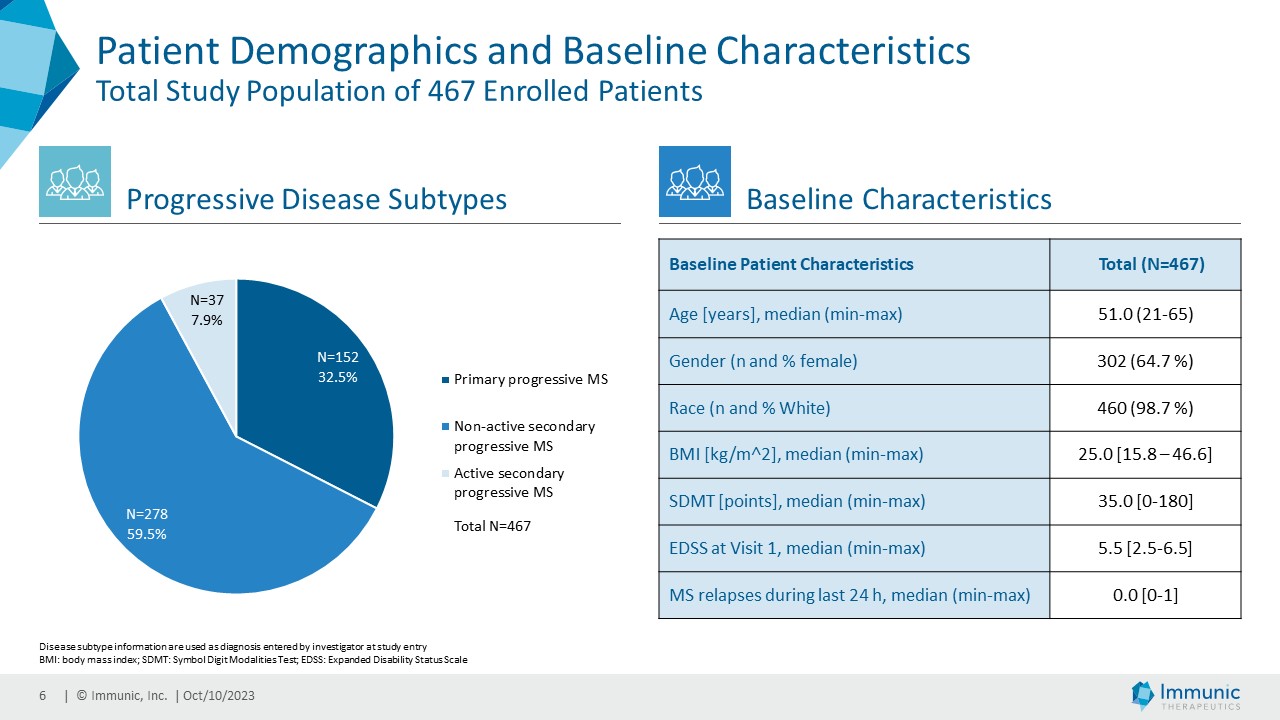 Patient Demographics and Baseline Characteristics
Total Study Population of 467 Enrolled Patients

Progressive Disease Subtypes

N=37
7.9%

N=152
32.5%

N=278
59.5%

Primary progressive MS
Non-active secondary progressive MS
Active secondary progressive MS
Total N=467

Baseline Characteristics

| Baseline Patient Characteristics | Total (N=467) |
|---|---|
| Age [years], median (min-max) | 51.0 (21-65) |
| Gender (n and % female) | 302 (64.7 %) |
| Race (n and % White) | 460 (98.7 %) |
| BMI [kg/m^2], median (min-max) | 25.0 [15.8 – 46.6] |
| SDMT [points], median (min-max) | 35.0 [0-180] |
| EDSS at Visit 1, median (min-max) | 5.5 [2.5-6.5] |
| MS relapses during last 24 h, median (min-max) | 0.0 [0-1] |

Disease subtype information are used as diagnosis entered by investigator at study entry
BMI: body mass index; SDMT: Symbol Digit Modalities Test; EDSS: Expanded Disability Status Scale

6 | © Immunic, Inc. | Oct/10/2023

Immunic THERAPEUTICS